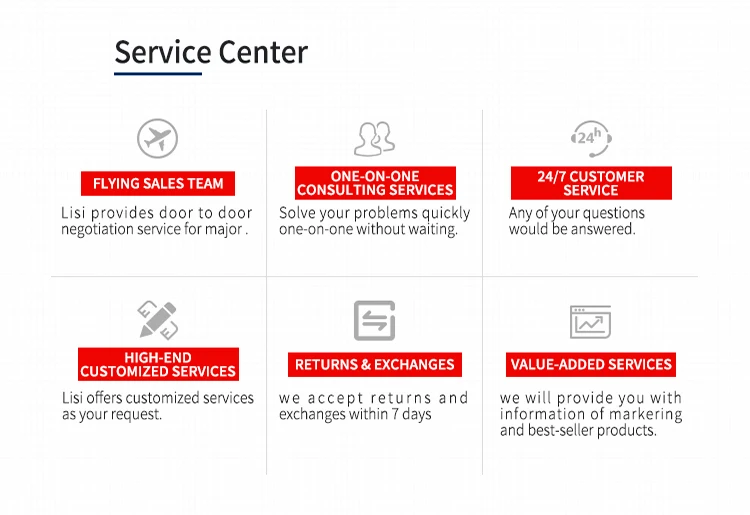 Service Center

24h

FLYING SALES TEAM

Lisi provides door to door negotiation service for major .

ONE-ON-ONE CONSULTING SERVICES

Solve your problems quickly one-on-one without waiting.

24/7 CUSTOMER SERVICE

Any of your questions would be answered.

HIGH-END CUSTOMIZED SERVICES

Lisi offers customized services as your request.

RETURNS & EXCHANGES

we accept returns and exchanges within 7 days

VALUE-ADDED SERVICES

we will provide you with information of markering and best-seller products.